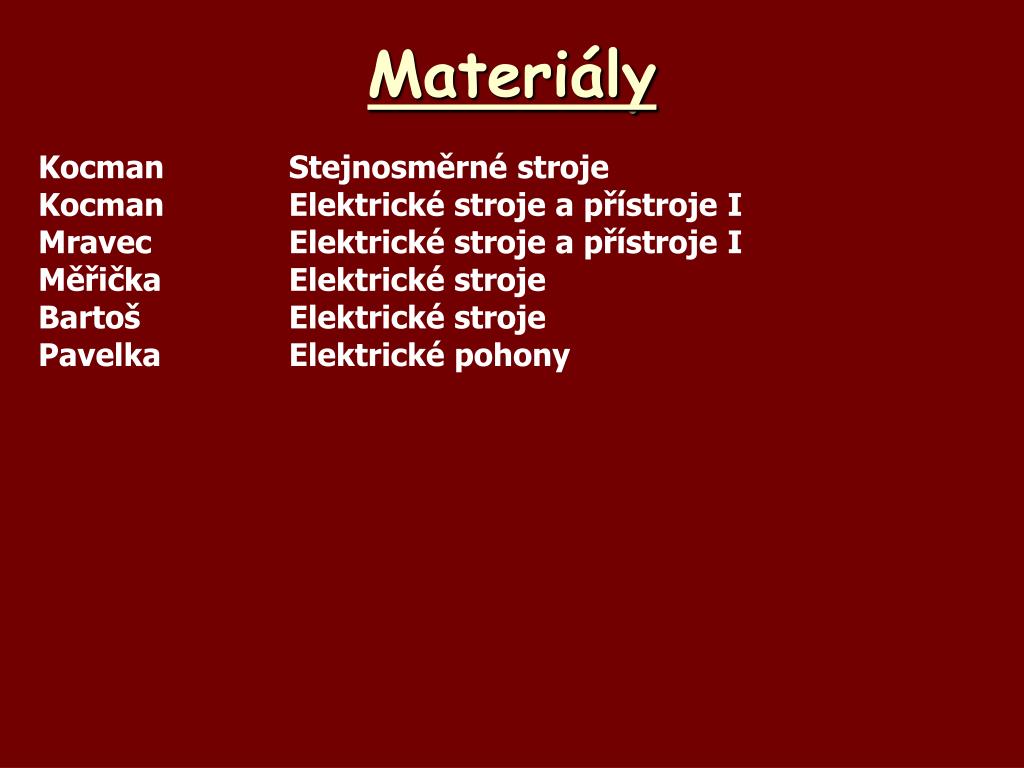 Materiály

Kocman Stejnosměrné stroje
Kocman Elektrické stroje a přístroje I
Mravec Elektrické stroje a přístroje I
Měřička Elektrické stroje
Bartoš Elektrické stroje
Pavelka Elektrické pohony